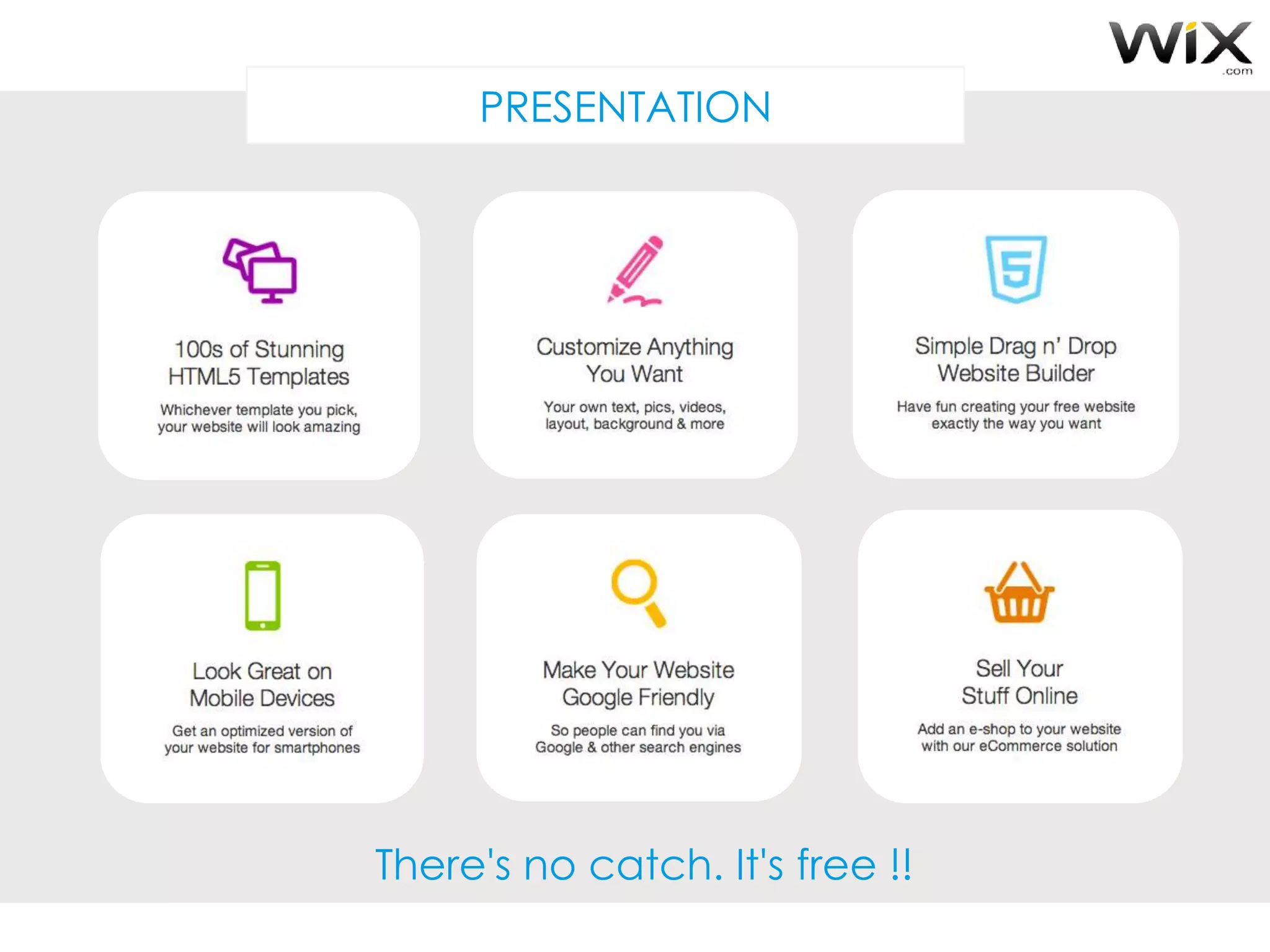 WiX .com

PRESENTATION

100s of Stunning HTML5 Templates
Whichever template you pick, your website will look amazing

Customize Anything You Want
Your own text, pics, videos, layout, background & more

5

Simple Drag n' Drop Website Builder
Have fun creating your free website exactly the way you want

Look Great on Mobile Devices
Get an optimized version of your website for smartphones

Make Your Website Google Friendly
So people can find you via Google & other search engines

Sell Your Stuff Online
Add an e-shop to your website with our eCommerce solution

There's no catch. It's free !!